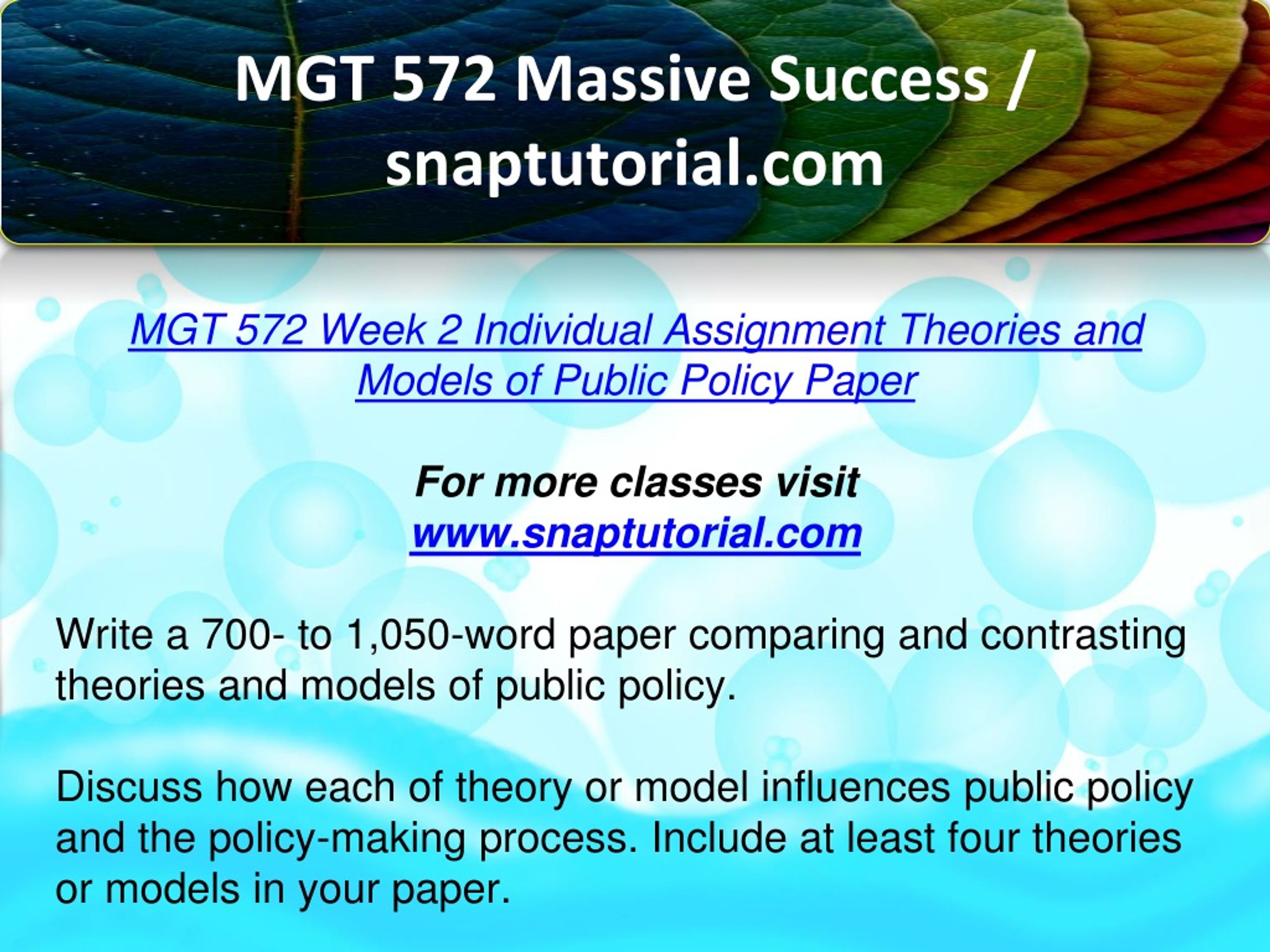 MGT 572 Massive Success / snaptutorial.com

MGT 572 Week 2 Individual Assignment Theories and Models of Public Policy Paper

For more classes visit
www.snaptutorial.com

Write a 700- to 1,050-word paper comparing and contrasting theories and models of public policy.

Discuss how each of theory or model influences public policy and the policy-making process. Include at least four theories or models in your paper.